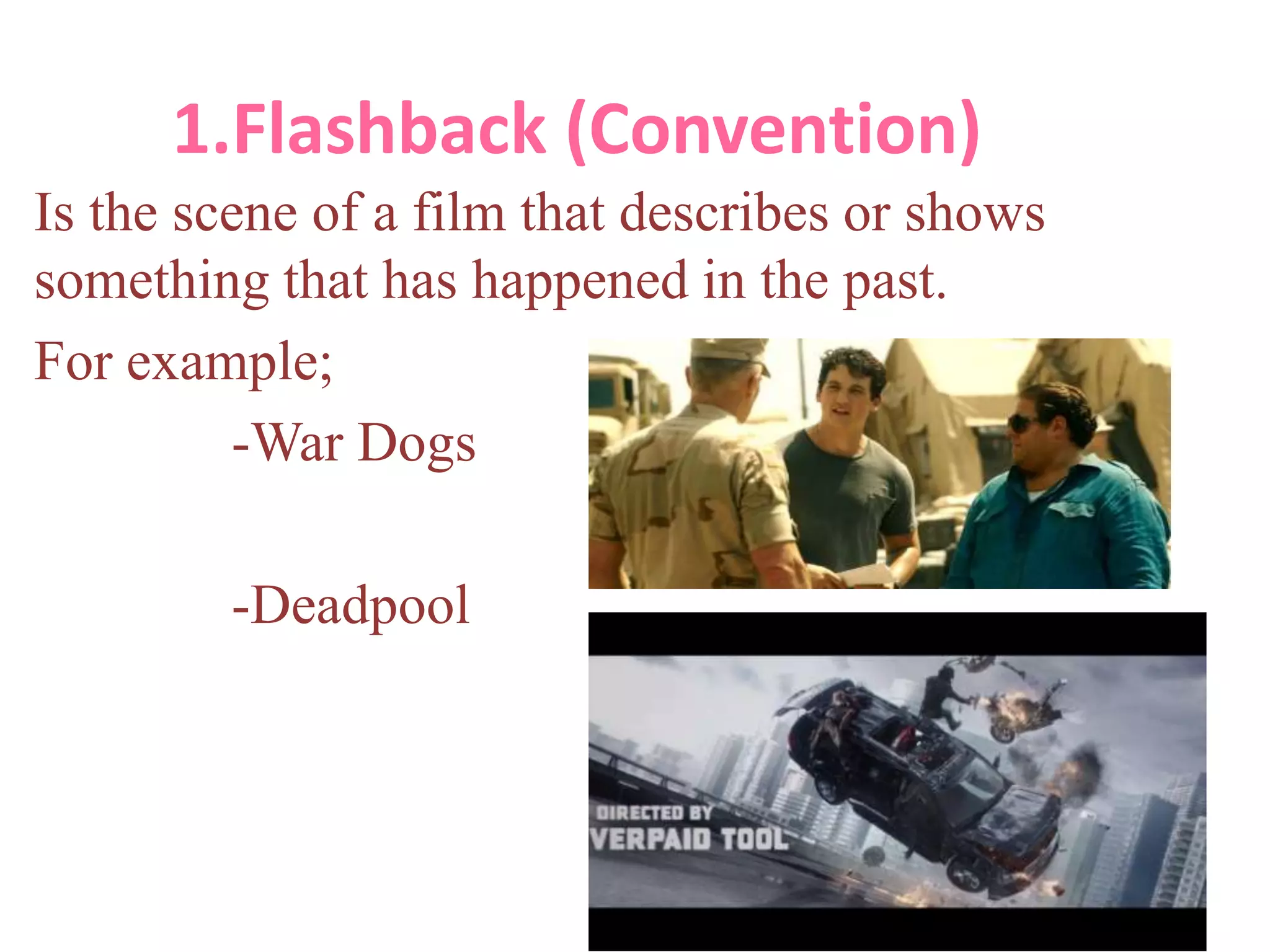 1.Flashback (Convention)

Is the scene of a film that describes or shows something that has happened in the past.

For example;

-War Dogs

-Deadpool

DIRECTED BY
VERPAID TOOL